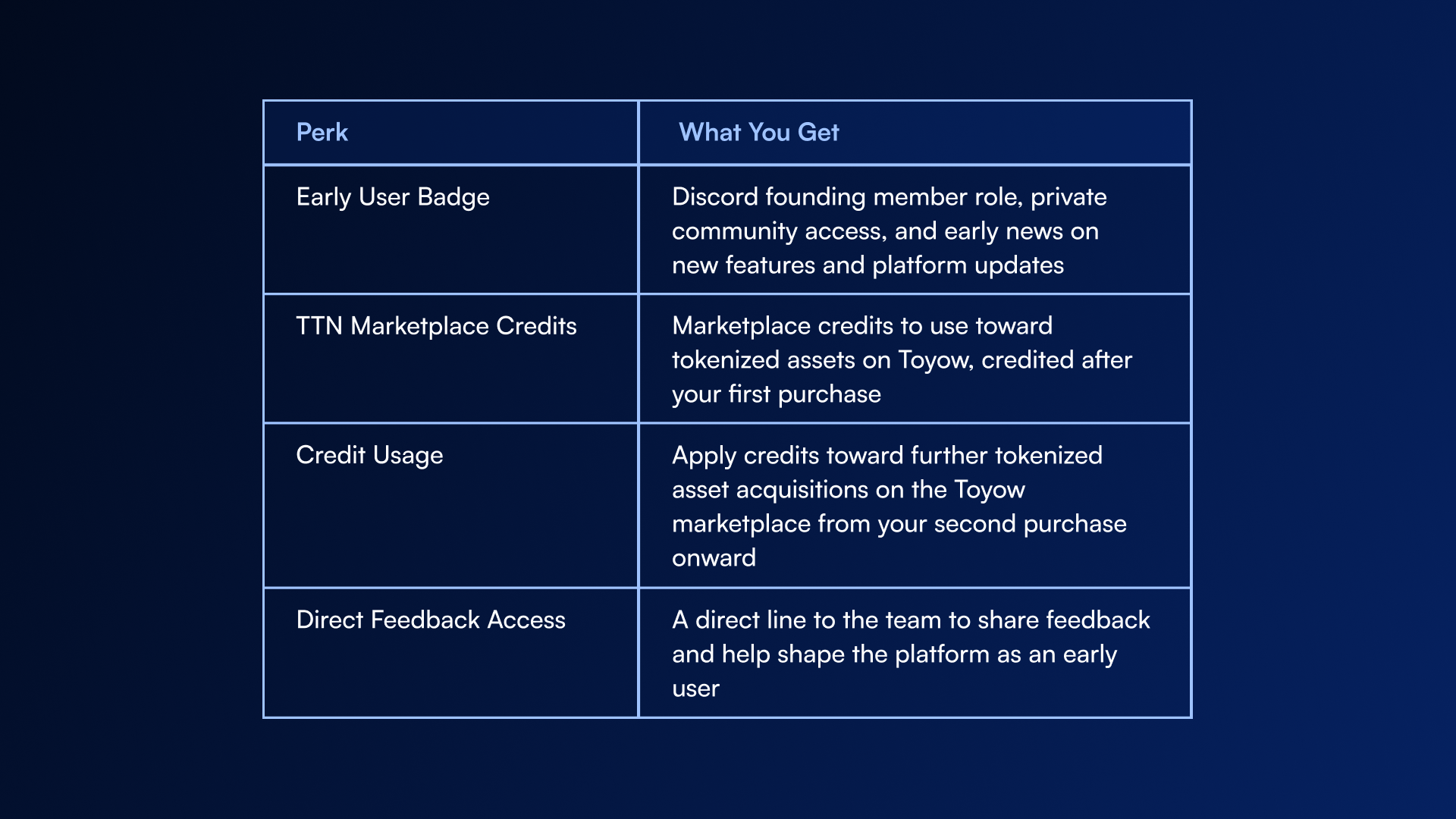 | Perk | What You Get |
|---|---|
| Early User Badge | Discord founding member role, private community access, and early news on new features and platform updates |
| TTN Marketplace Credits | Marketplace credits to use toward tokenized assets on Toyow, credited after your first purchase |
| Credit Usage | Apply credits toward further tokenized asset acquisitions on the Toyow marketplace from your second purchase onward |
| Direct Feedback Access | A direct line to the team to share feedback and help shape the platform as an early user |